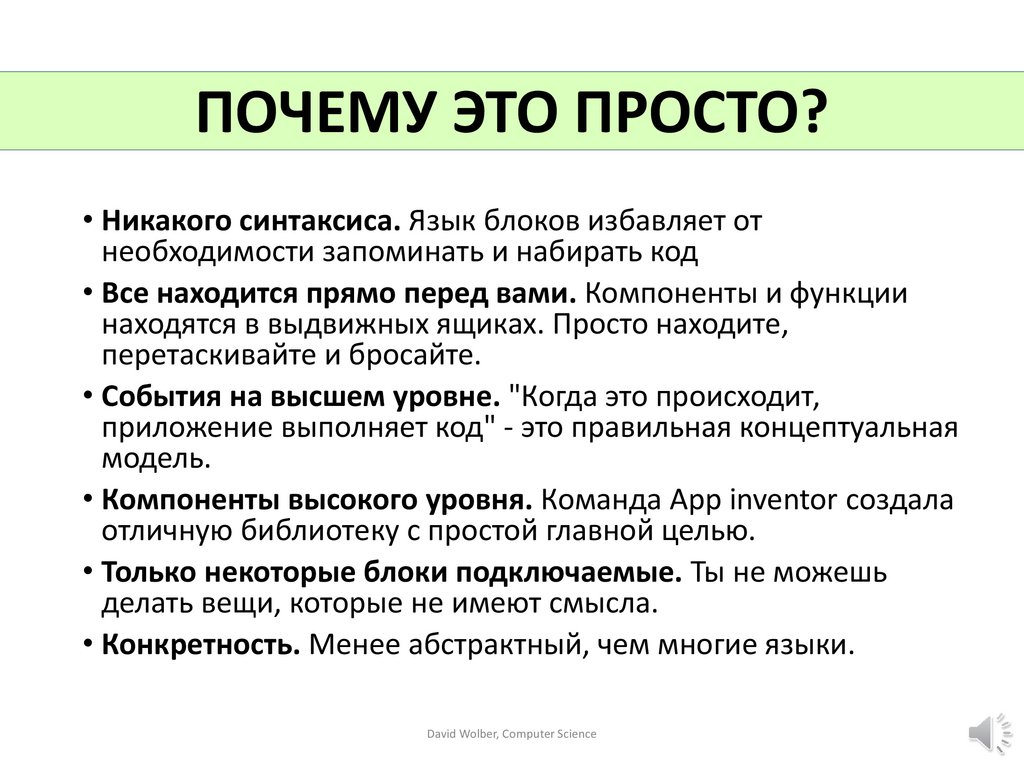 ПОЧЕМУ ЭТО ПРОСТО?

• Никакого синтаксиса. Язык блоков избавляет от необходимости запоминать и набирать код

• Все находится прямо перед вами. Компоненты и функции находятся в выдвижных ящиках. Просто находите, перетаскивайте и бросайте.

• События на высшем уровне. "Когда это происходит, приложение выполняет код" - это правильная концептуальная модель.

• Компоненты высокого уровня. Команда App inventor создала отличную библиотеку с простой главной целью.

• Только некоторые блоки подключаемые. Ты не можешь делать вещи, которые не имеют смысла.

• Конкретность. Менее абстрактный, чем многие языки.

David Wolber, Computer Science